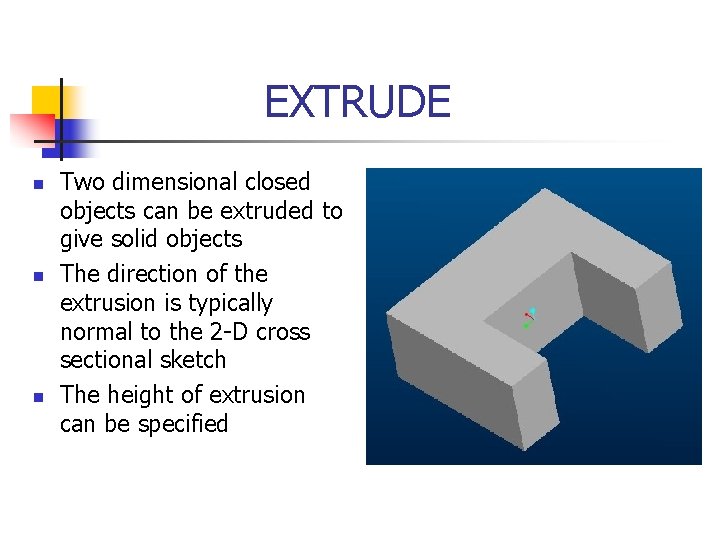 EXTRUDE

- Two dimensional closed objects can be extruded to give solid objects
- The direction of the extrusion is typically normal to the 2-D cross sectional sketch
- The height of extrusion can be specified